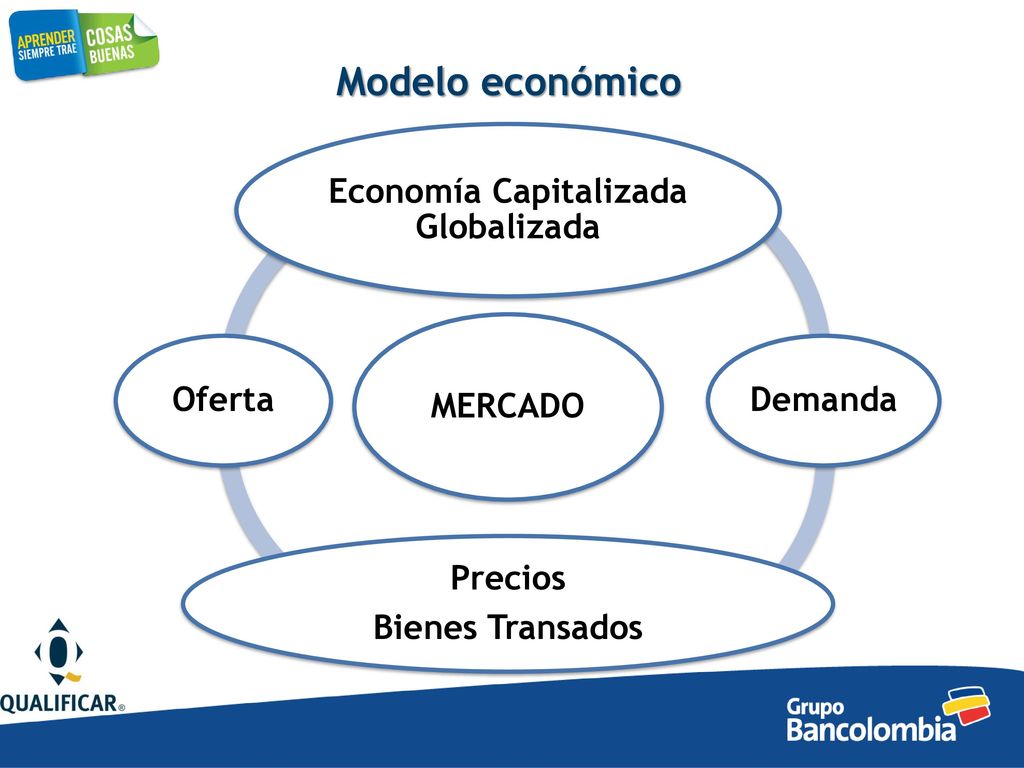 APRENDER SIEMPRE TRAE COSAS BUENAS

Modelo económico

Economía Capitalizada Globalizada

Oferta

MERCADO

Demanda

Precios

Bienes Transados

QUALIFICAR®

Grupo Bancolombia